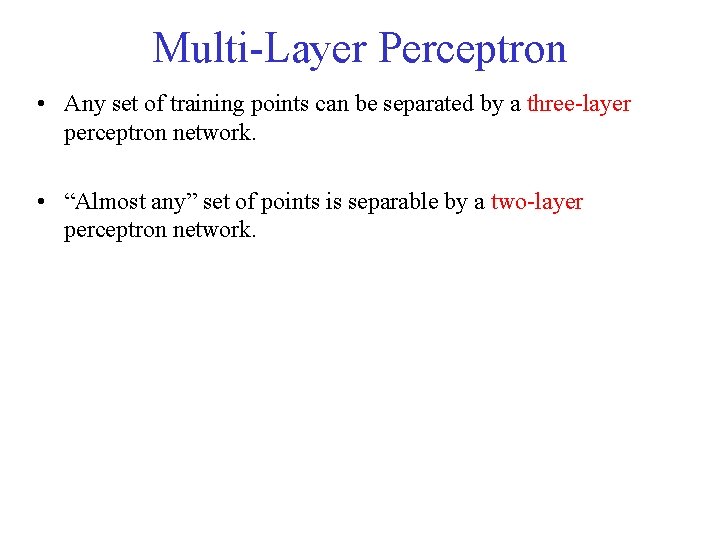 Multi-Layer Perceptron

• Any set of training points can be separated by a three-layer perceptron network.

• “Almost any” set of points is separable by a two-layer perceptron network.